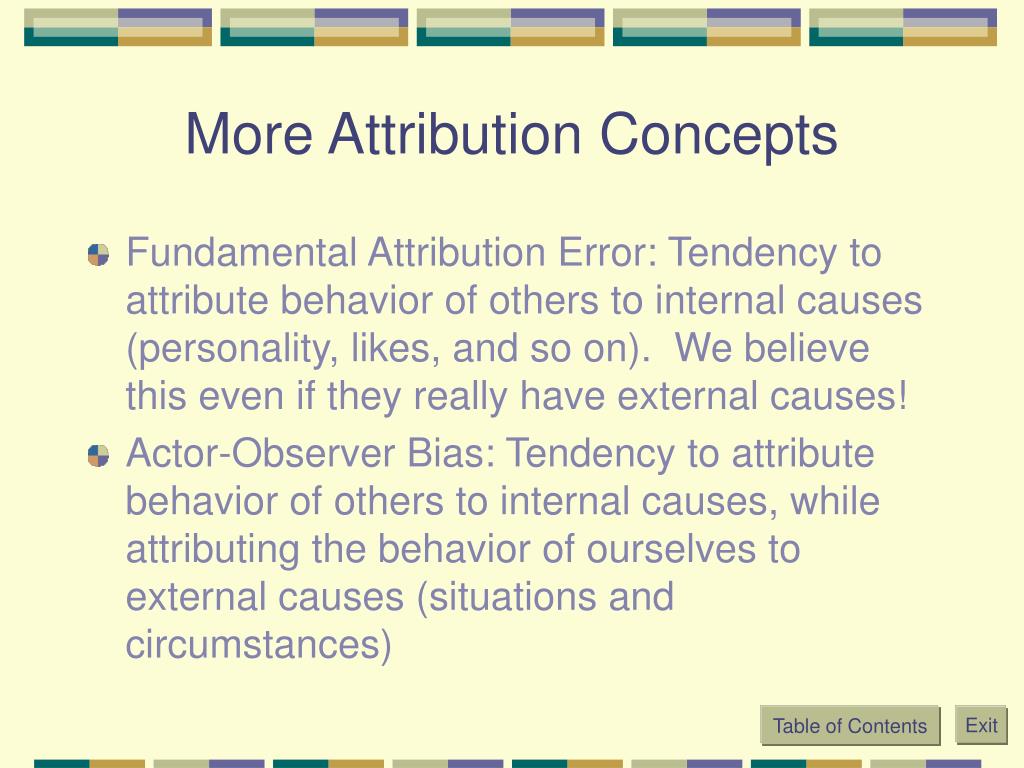 More Attribution Concepts

Fundamental Attribution Error: Tendency to attribute behavior of others to internal causes (personality, likes, and so on). We believe this even if they really have external causes!

Actor-Observer Bias: Tendency to attribute behavior of others to internal causes, while attributing the behavior of ourselves to external causes (situations and circumstances)

Table of Contents

Exit